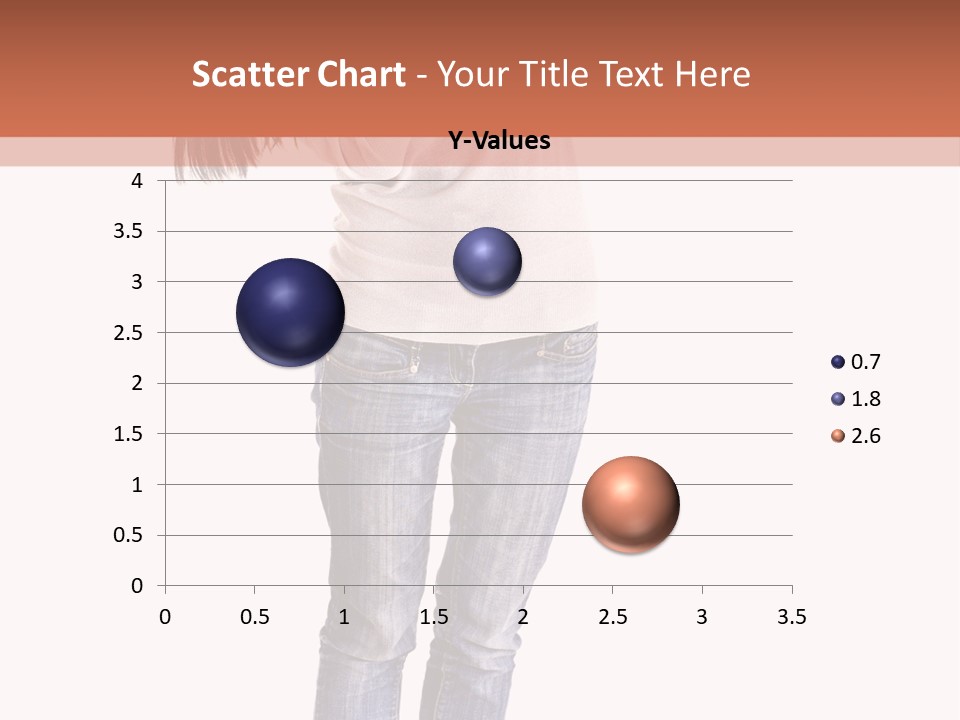 Scatter Chart - Your Title Text Here

Y-Values

4
3.5
3
2.5
2
1.5
1
0.5
0

0 0.5 1 1.5 2 2.5 3 3.5

0.7
1.8
2.6